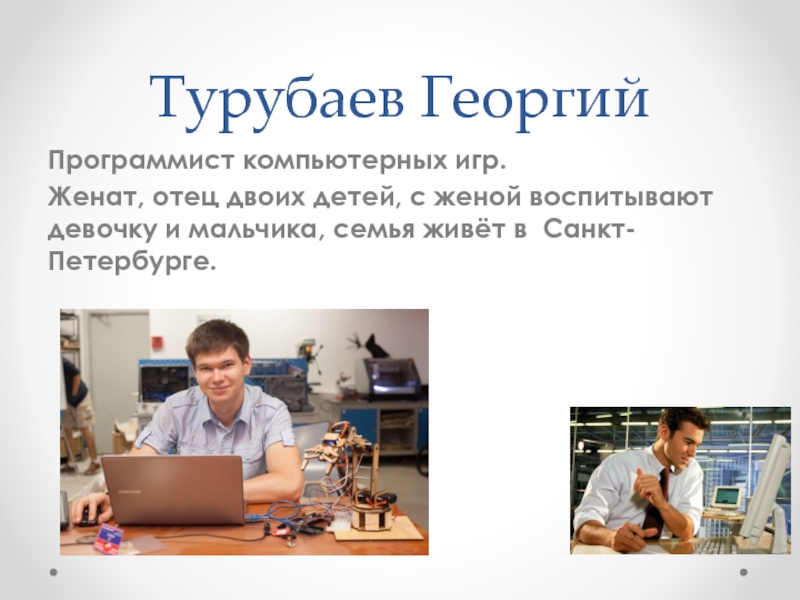 Турубаев Георгий

Программист компьютерных игр.

Женат, отец двоих детей, с женой воспитывают девочку и мальчика, семья живёт в Санкт-Петербурге.